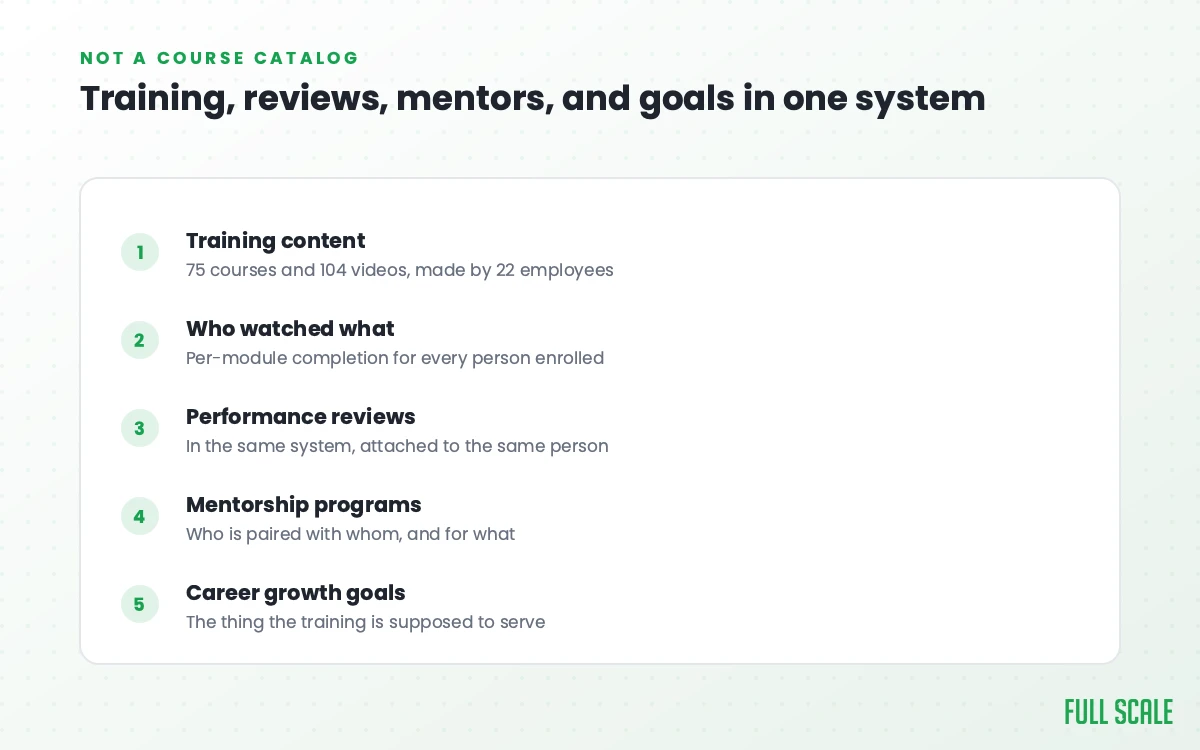 NOT A COURSE CATALOG

Training, reviews, mentors, and goals in one system

1
Training content
75 courses and 104 videos, made by 22 employees

2
Who watched what
Per-module completion for every person enrolled

3
Performance reviews
In the same system, attached to the same person

4
Mentorship programs
Who is paired with whom, and for what

5
Career growth goals
The thing the training is supposed to serve

FULL SCALE